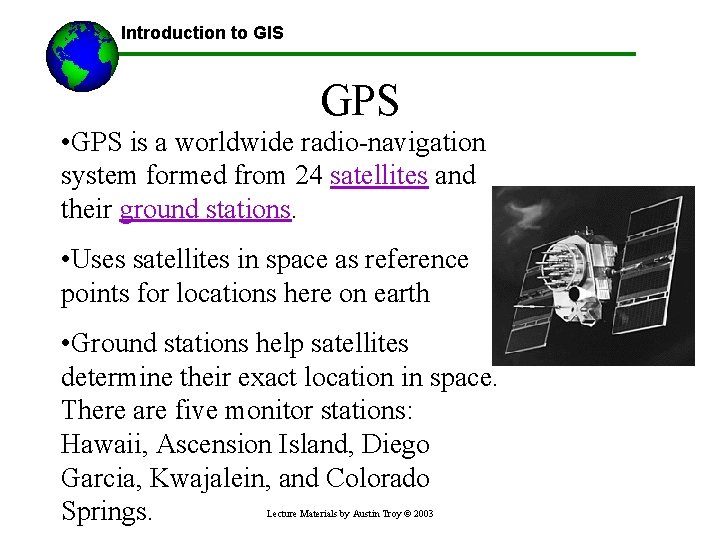 Introduction to GIS

GPS

•GPS is a worldwide radio-navigation system formed from 24 satellites and their ground stations.

•Uses satellites in space as reference points for locations here on earth

•Ground stations help satellites determine their exact location in space. There are five monitor stations: Hawaii, Ascension Island, Diego Garcia, Kwajalein, and Colorado Springs.

Lecture Materials by Austin Troy © 2003